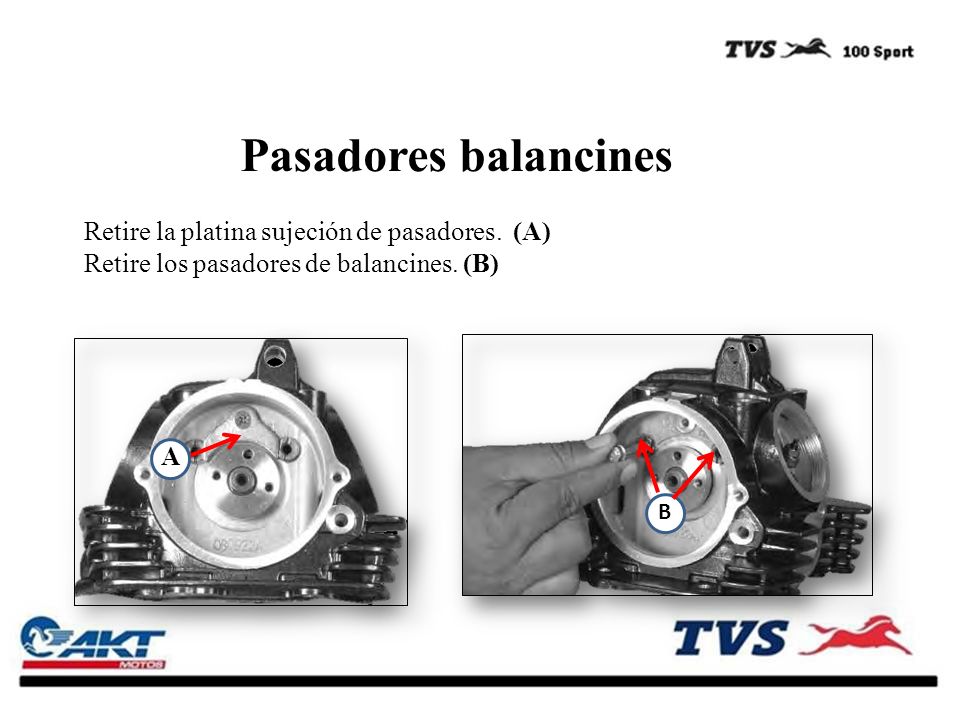 TVS 100 Sport

Pasadores balancines

Retire la platina sujeción de pasadores. (A)
Retire los pasadores de balancines. (B)

A

B

AKT MOTOS

TVS